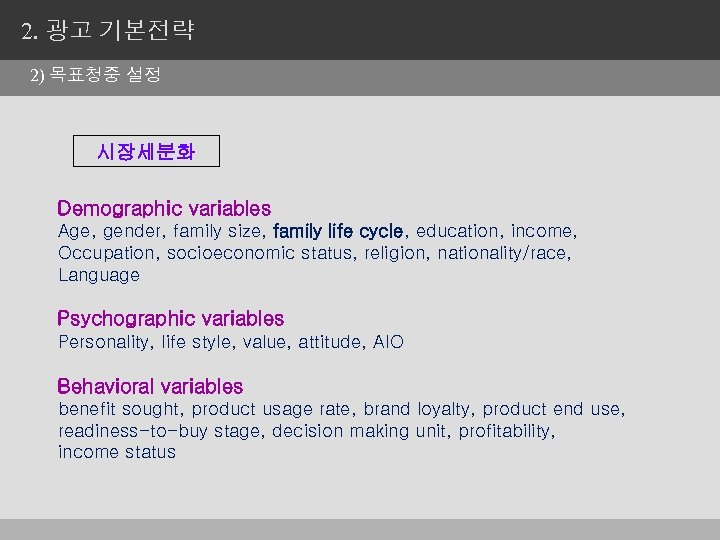 2. 광고 기본전략

2) 목표청중 설정

시장세분화

Demographic variables
Age, gender, family size, family life cycle, education, income, Occupation, socioeconomic status, religion, nationality/race, Language

Psychographic variables
Personality, life style, value, attitude, AIO

Behavioral variables
benefit sought, product usage rate, brand loyalty, product end use, readiness-to-buy stage, decision making unit, profitability, income status